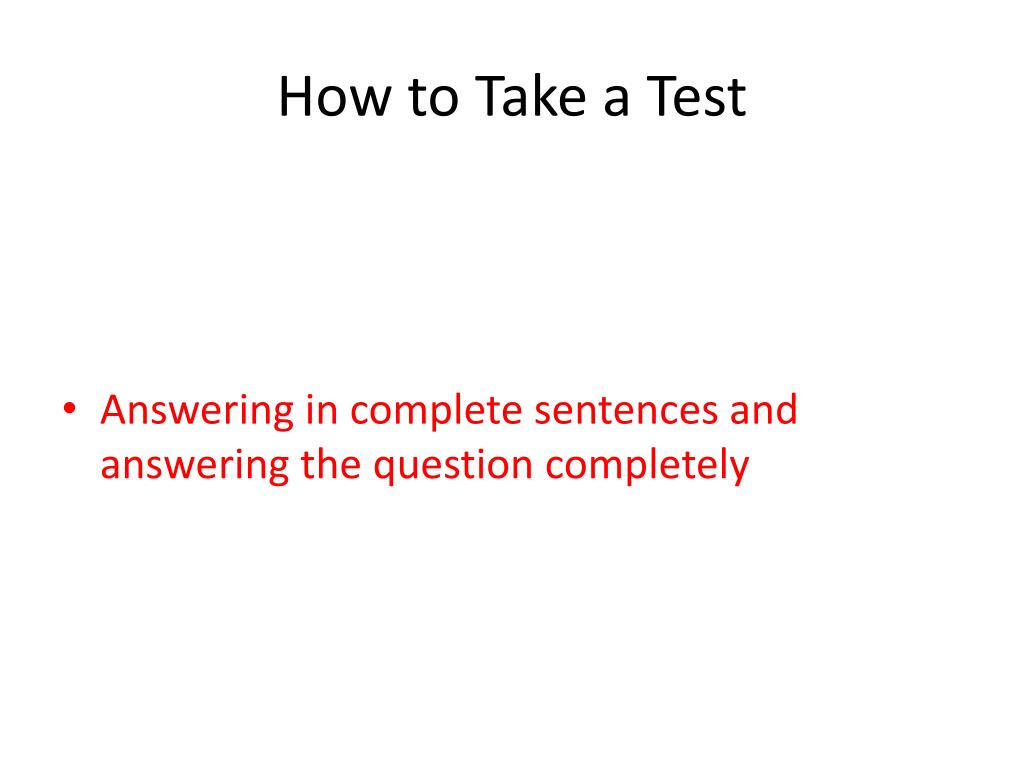 How to Take a Test

• Answering in complete sentences and answering the question completely